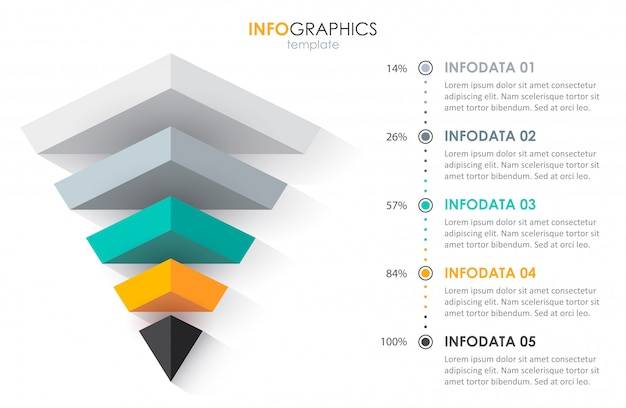 INFOGRAPHICS
template

14% INFODATA 01
Lorem ipsum dolor sit amet consectetur adipiscing elit. Nam scelerisque tortor sit amet tortor bibendum. Sed at orci leo.

26% INFODATA 02
Lorem ipsum dolor sit amet consectetur adipiscing elit. Nam scelerisque tortor sit amet tortor bibendum. Sed at orci leo.

57% INFODATA 03
Lorem ipsum dolor sit amet consectetur adipiscing elit. Nam scelerisque tortor sit amet tortor bibendum. Sed at orci leo.

84% INFODATA 04
Lorem ipsum dolor sit amet consectetur adipiscing elit. Nam scelerisque tortor sit amet tortor bibendum. Sed at orci leo.

100% INFODATA 05
Lorem ipsum dolor sit amet consectetur adipiscing elit. Nam scelerisque tortor sit amet tortor bibendum. Sed at orci leo.